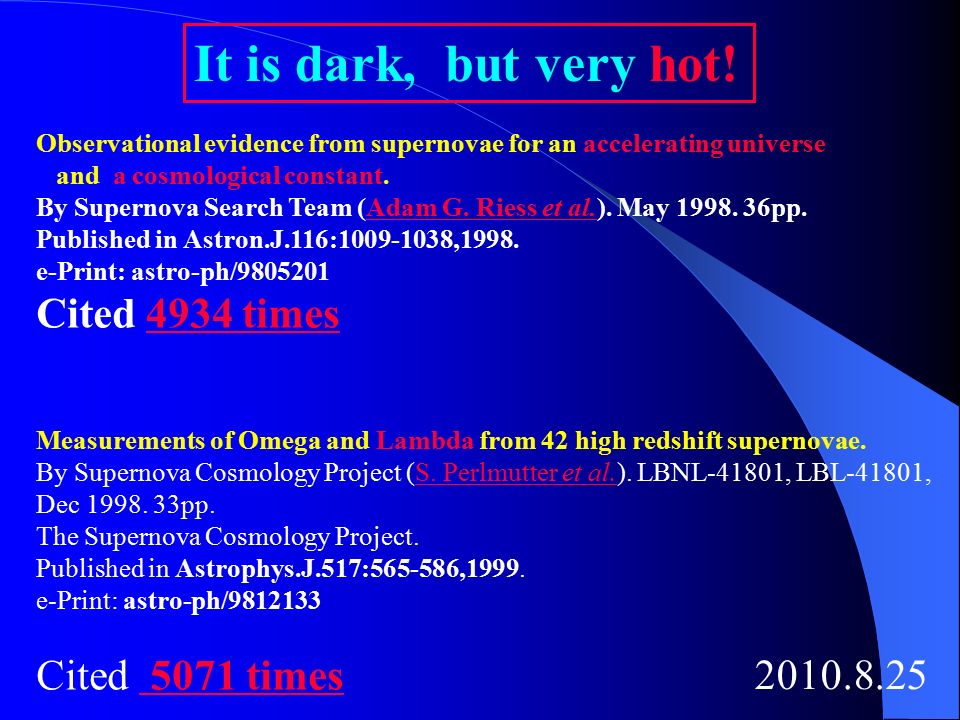 It is dark, but very hot!

Observational evidence from supernovae for an accelerating universe and a cosmological constant.
By Supernova Search Team (Adam G. Riess et al.). May 1998. 36pp.
Published in Astron.J.116:1009-1038,1998.
e-Print: astro-ph/9805201
Cited 4934 times

Measurements of Omega and Lambda from 42 high redshift supernovae.
By Supernova Cosmology Project (S. Perlmutter et al.). LBNL-41801, LBL-41801, Dec 1998. 33pp.
The Supernova Cosmology Project.
Published in Astrophys.J.517:565-586,1999.
e-Print: astro-ph/9812133

Cited 5071 times

2010.8.25